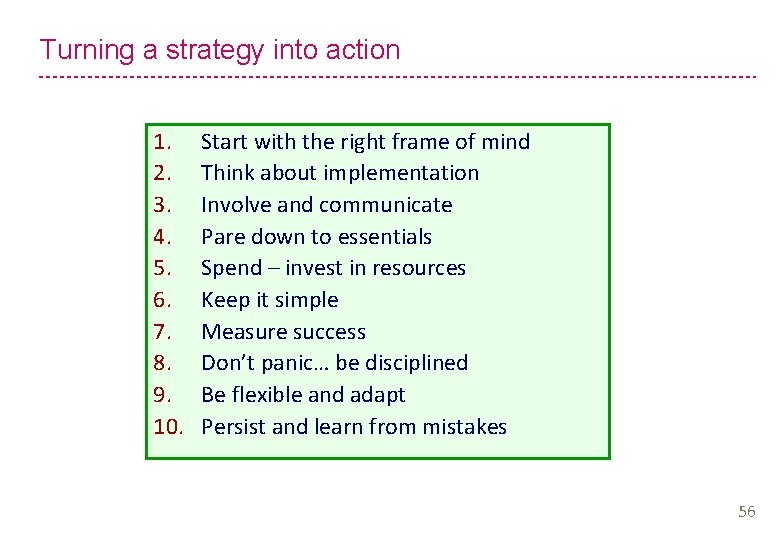 Turning a strategy into action

1. Start with the right frame of mind
2. Think about implementation
3. Involve and communicate
4. Pare down to essentials
5. Spend – invest in resources
6. Keep it simple
7. Measure success
8. Don't panic… be disciplined
9. Be flexible and adapt
10. Persist and learn from mistakes

56